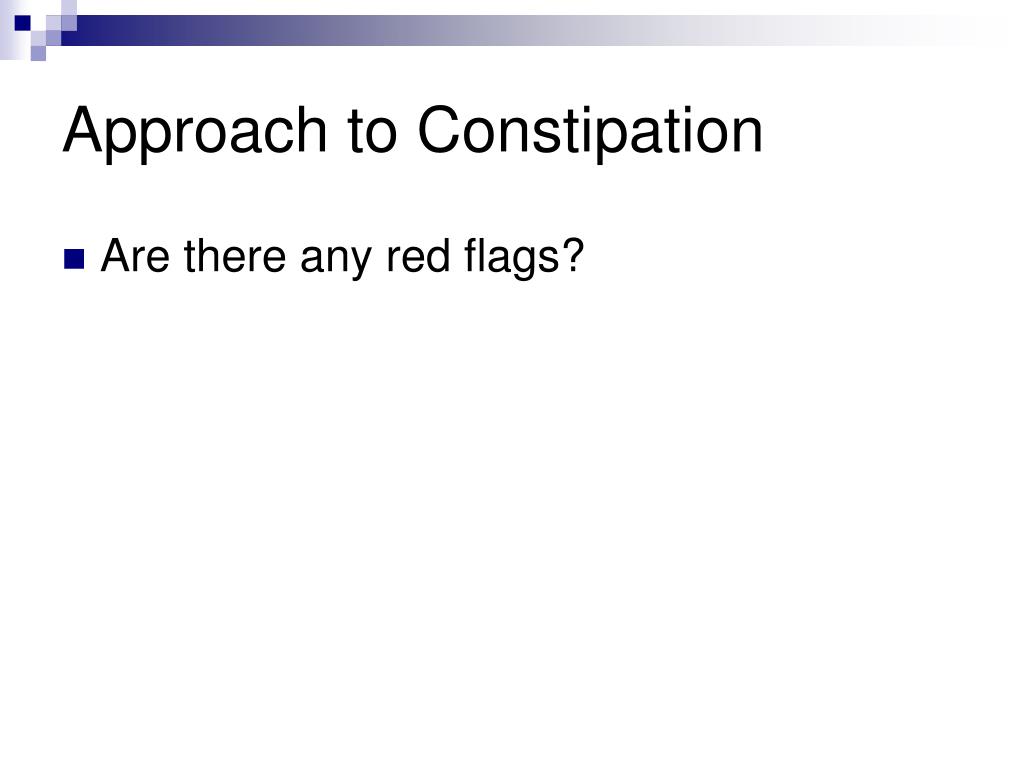 Approach to Constipation

Are there any red flags?